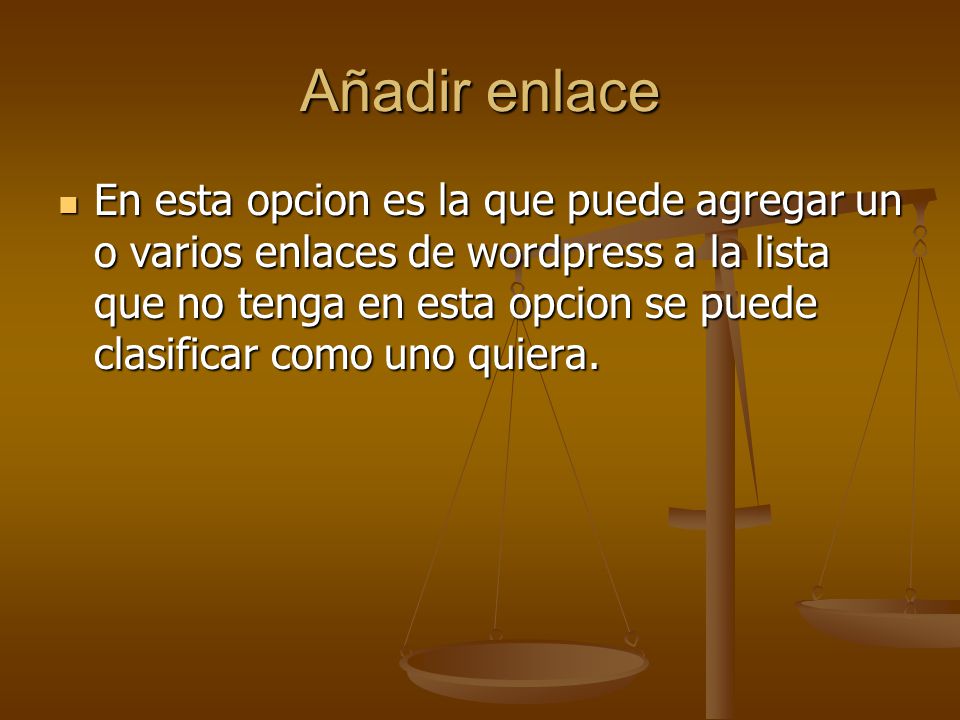 Añadir enlace

En esta opcion es la que puede agregar un o varios enlaces de wordpress a la lista que no tenga en esta opcion se puede clasificar como uno quiera.